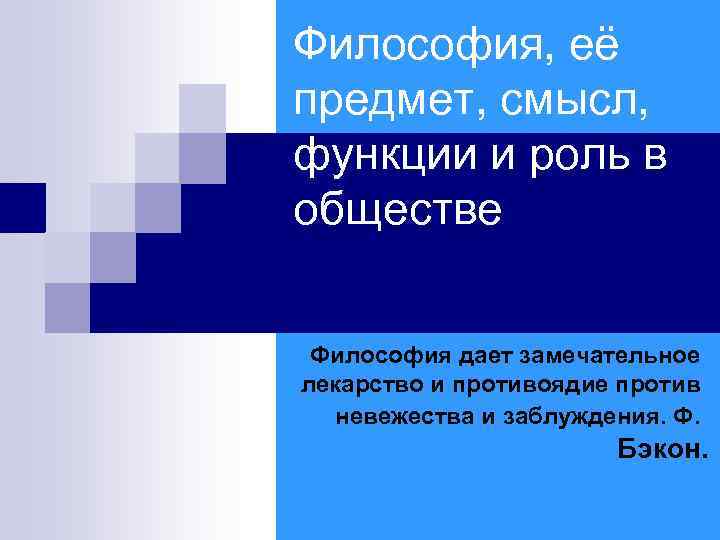 Философия, её предмет, смысл, функции и роль в обществе

Философия дает замечательное лекарство и противоядие против невежества и заблуждения. Ф. Бэкон.